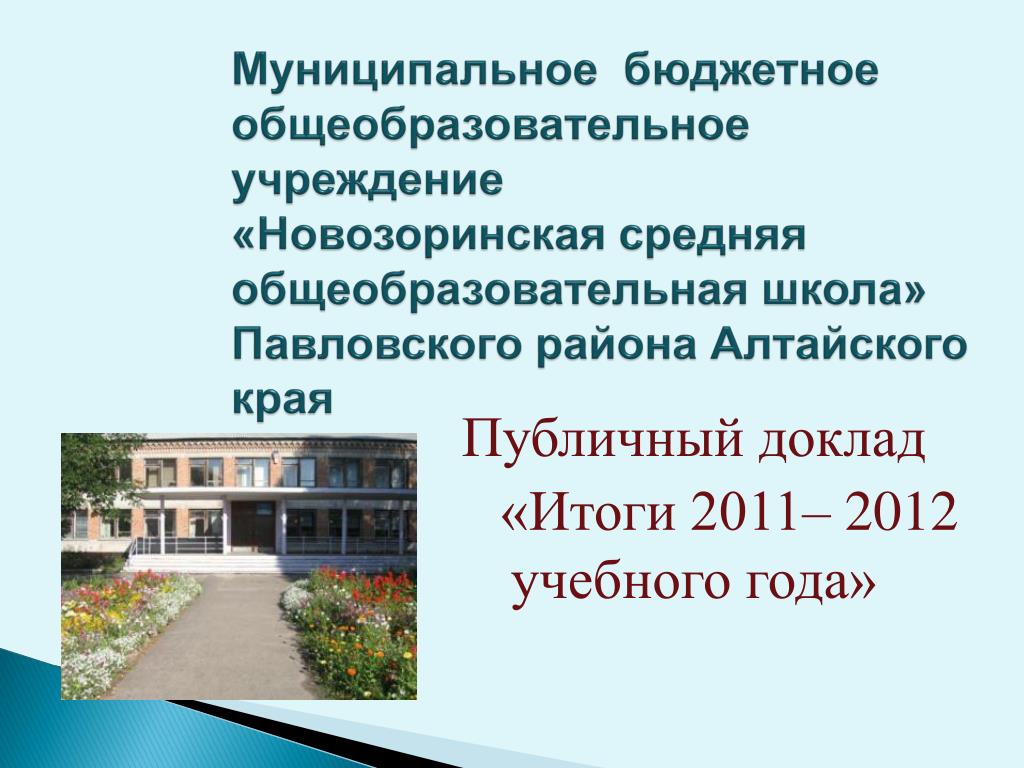 Муниципальное бюджетное общеобразовательное учреждение «Новозоринская средняя общеобразовательная школа» Павловского района Алтайского края

Публичный доклад «Итоги 2011– 2012 учебного года»